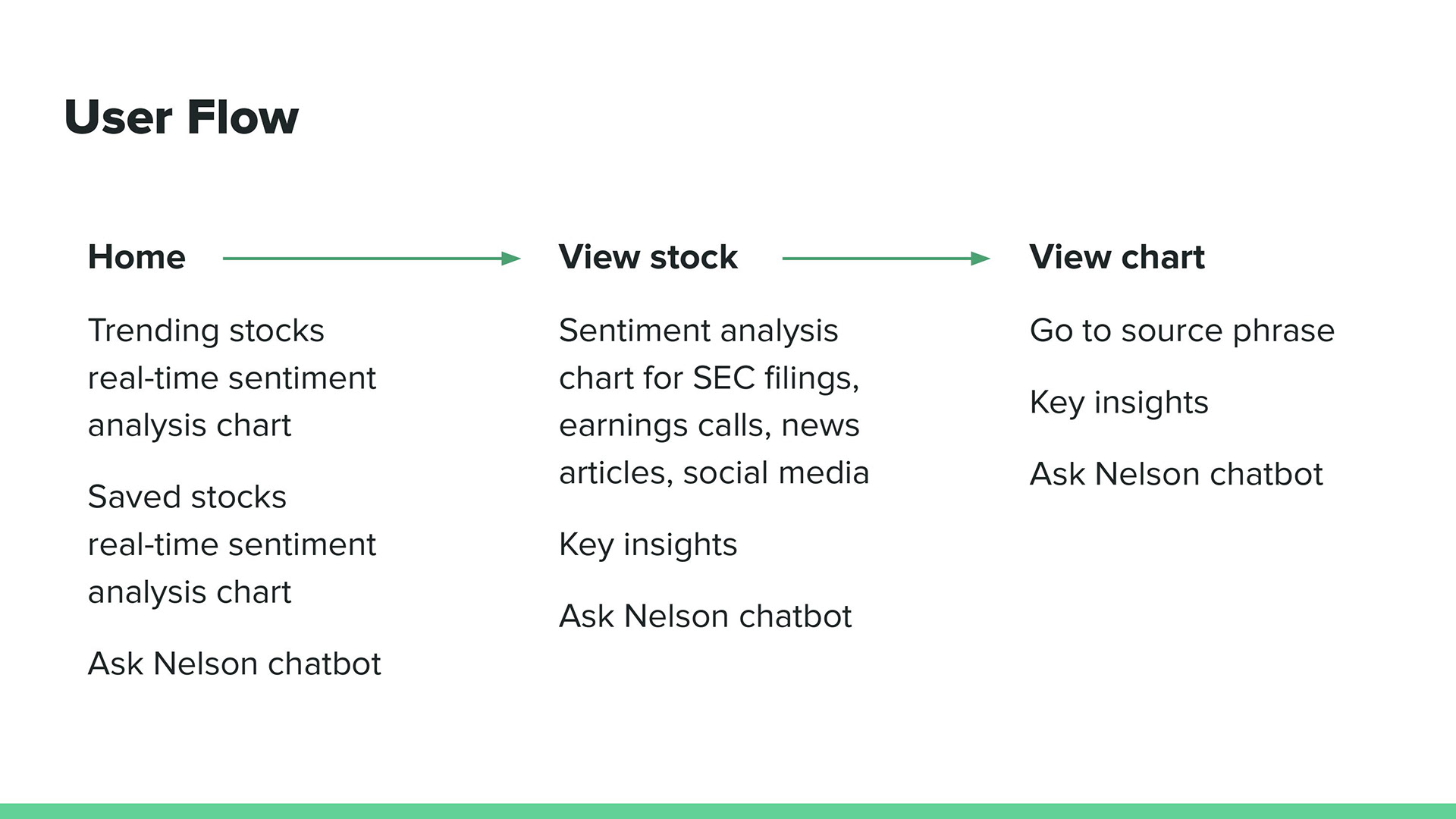 User Flow

Home

Trending stocks real-time sentiment analysis chart

Saved stocks real-time sentiment analysis chart

Ask Nelson chatbot

View stock

Sentiment analysis chart for SEC filings, earnings calls, news articles, social media

Key insights

Ask Nelson chatbot

View chart

Go to source phrase

Key insights

Ask Nelson chatbot